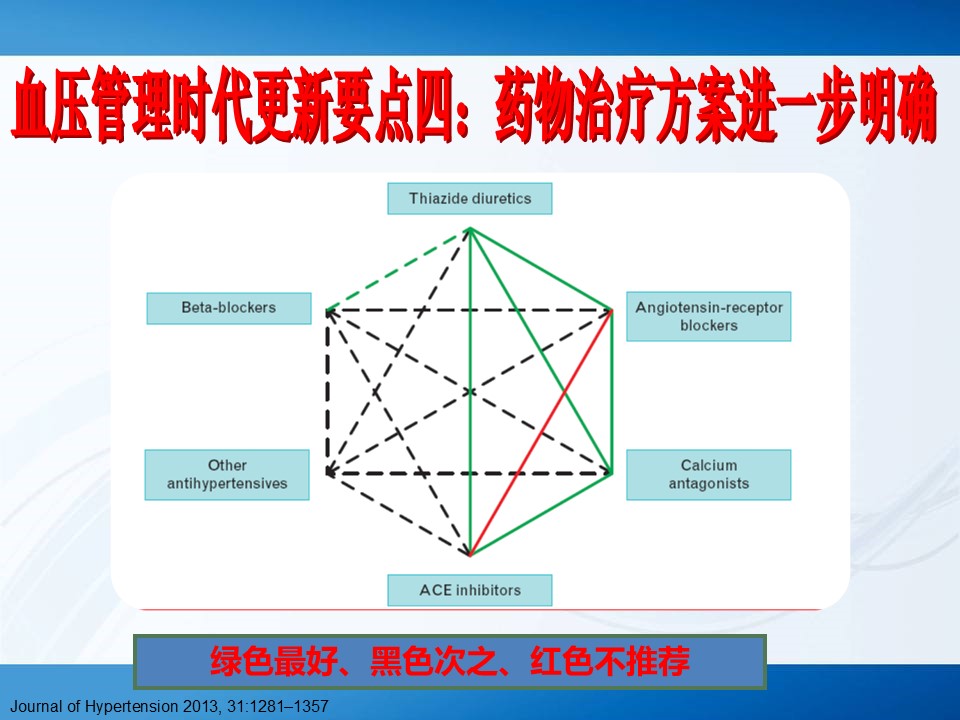 血压管理时代更新要点四：药物治疗方案进一步明确

Thiazide diuretics

Beta-blockers

Angiotensin-receptor blockers

Other antihypertensives

Calcium antagonists

ACE inhibitors

绿色最好、黑色次之、红色不推荐

Journal of Hypertension 2013, 31:1281–1357